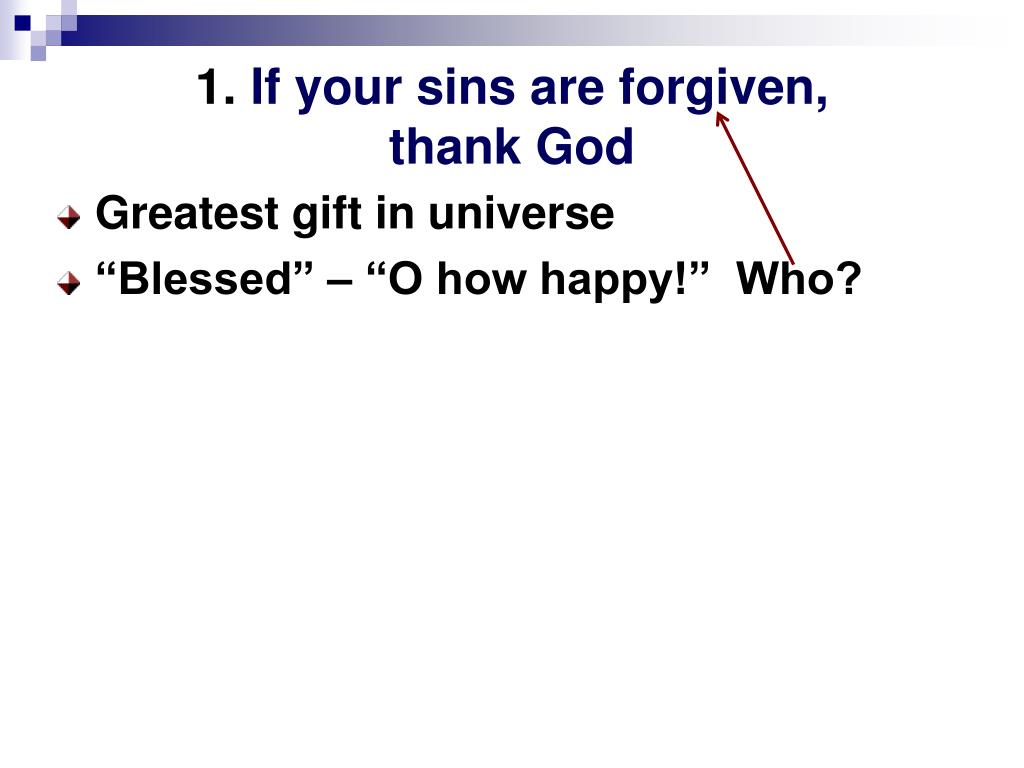 1. If your sins are forgiven, thank God

Greatest gift in universe

“Blessed” – “O how happy!” Who?